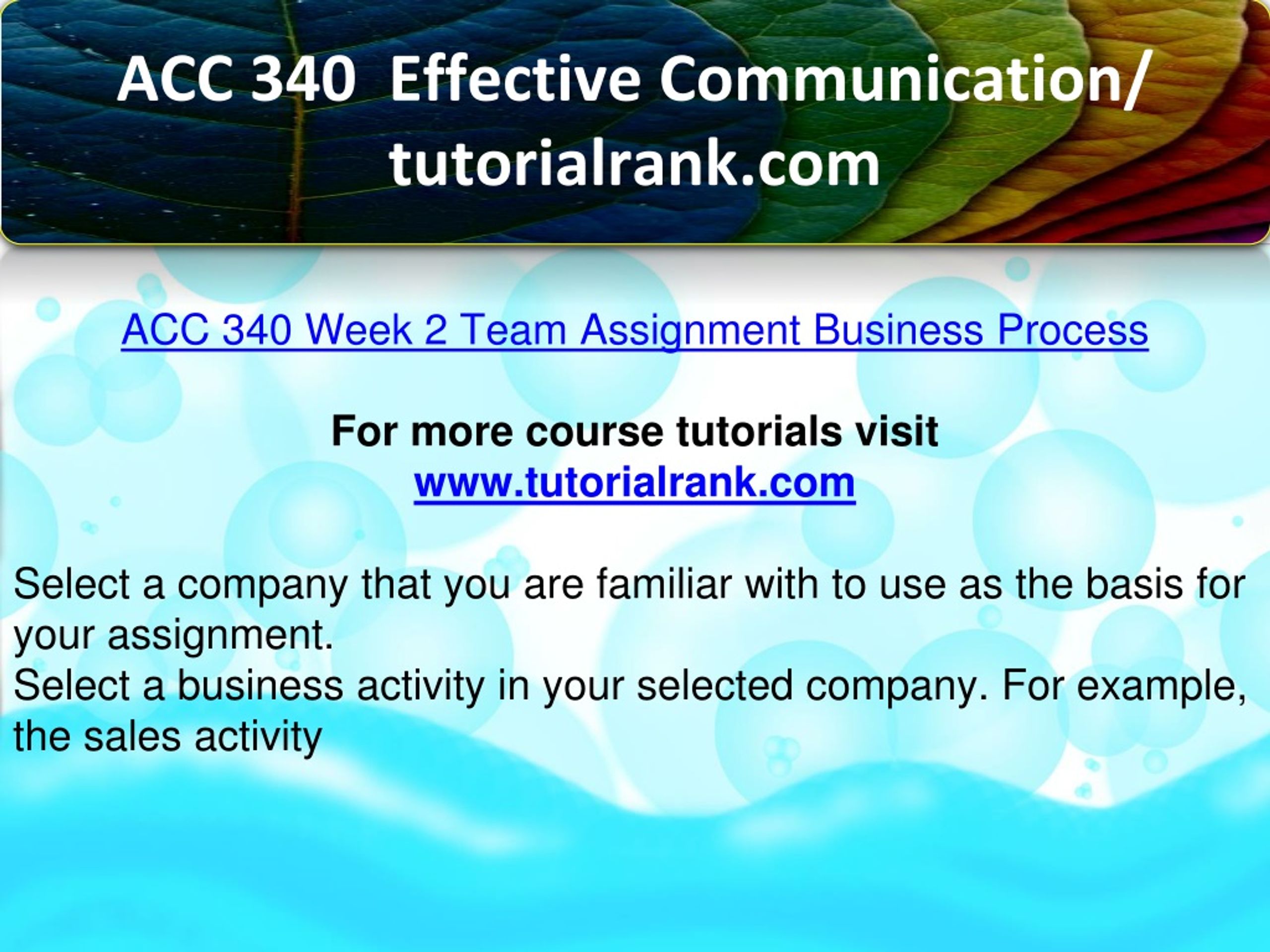 ACC 340 Effective Communication/ tutorialrank.com

ACC 340 Week 2 Team Assignment Business Process

For more course tutorials visit
www.tutorialrank.com

Select a company that you are familiar with to use as the basis for your assignment.
Select a business activity in your selected company. For example, the sales activity